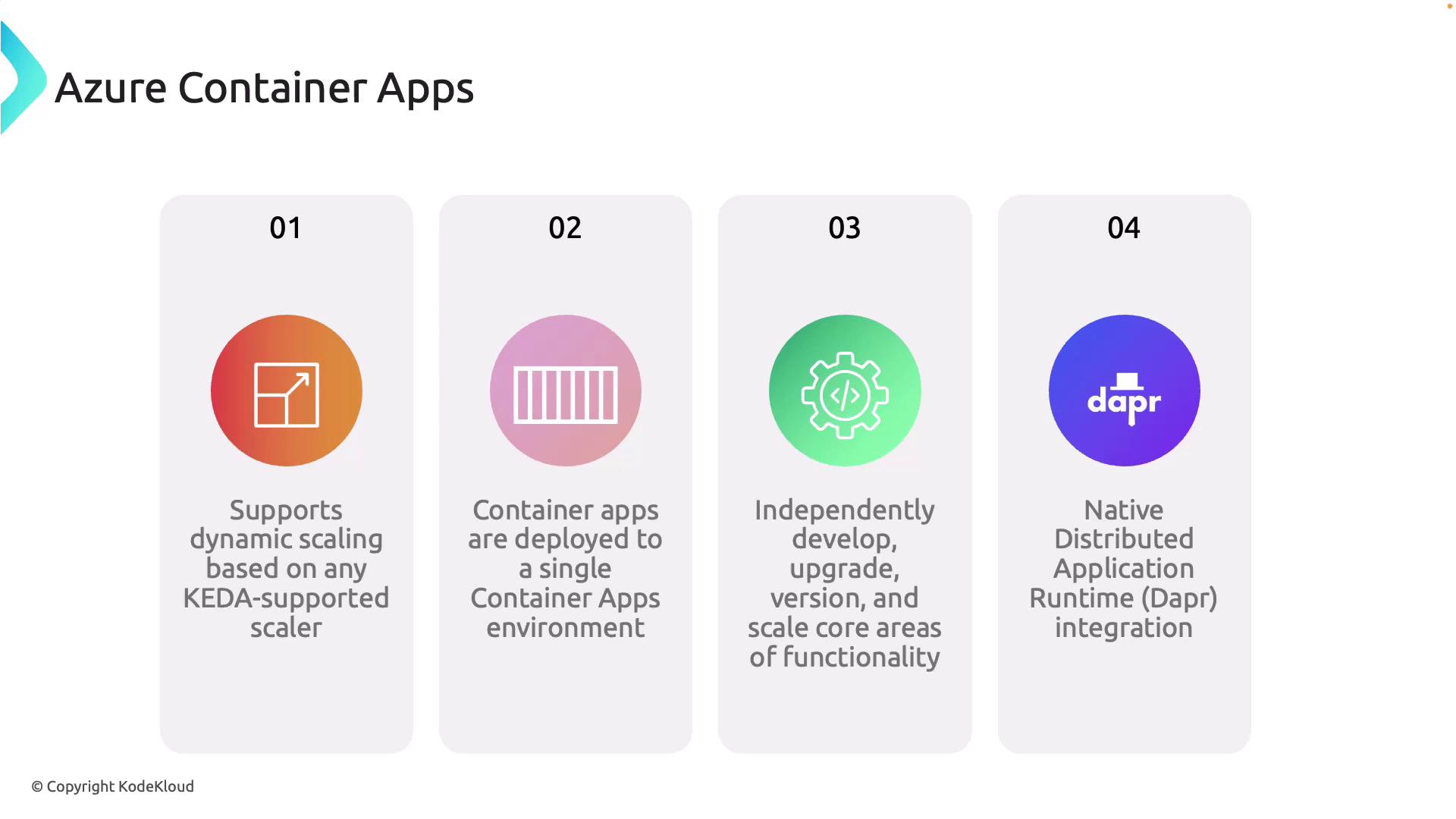 Azure Container Apps

01

Supports dynamic scaling based on any KEDA-supported scaler

02

Container apps are deployed to a single Container Apps environment

03

Independently develop, upgrade, version, and scale core areas of functionality

04

dapr

Native Distributed Application Runtime (Dapr) integration

© Copyright KodeKloud